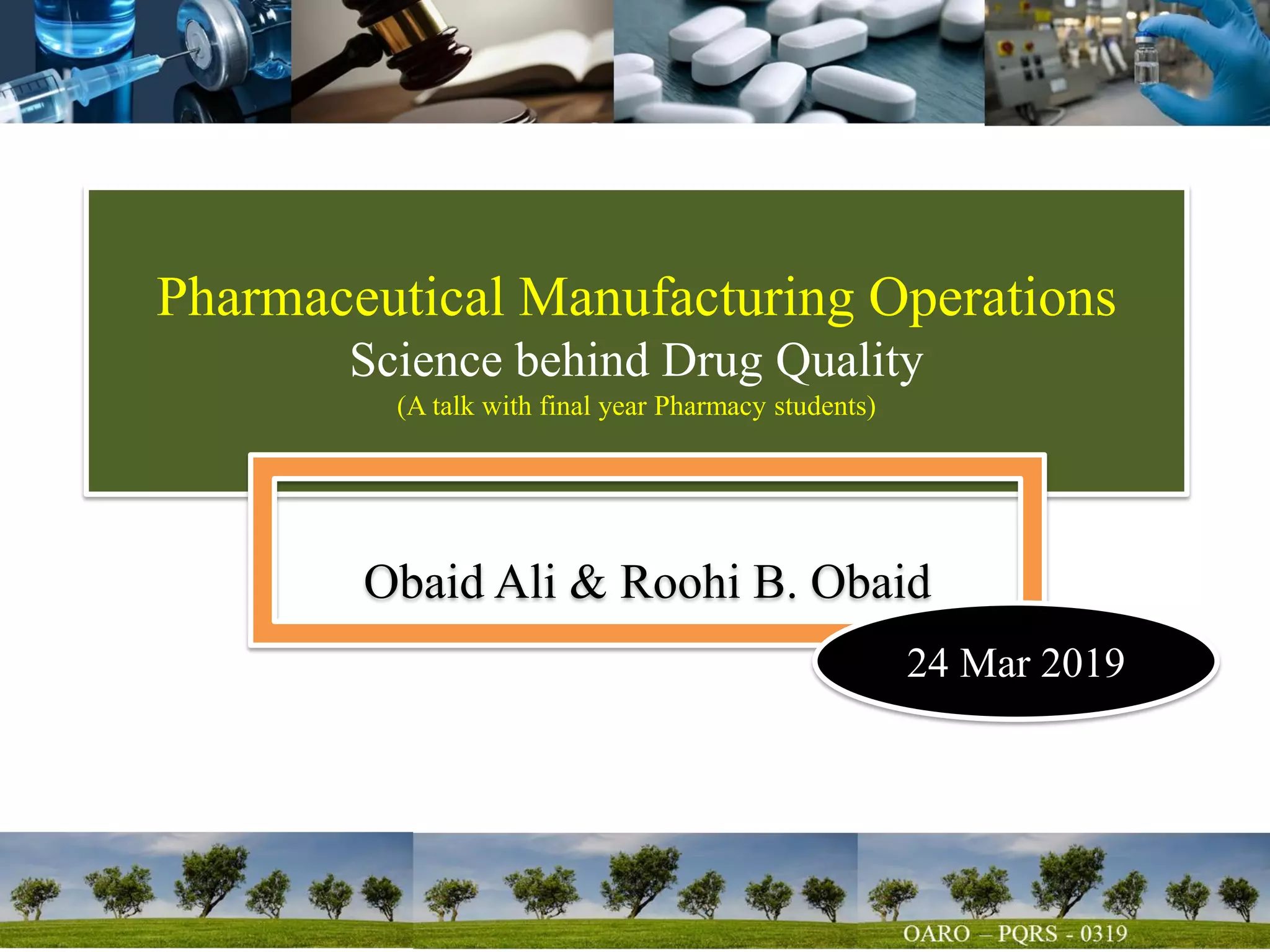 Pharmaceutical Manufacturing Operations
Science behind Drug Quality
(A talk with final year Pharmacy students)

Obaid Ali & Roohi B. Obaid

24 Mar 2019

OARO – PQRS - 0319